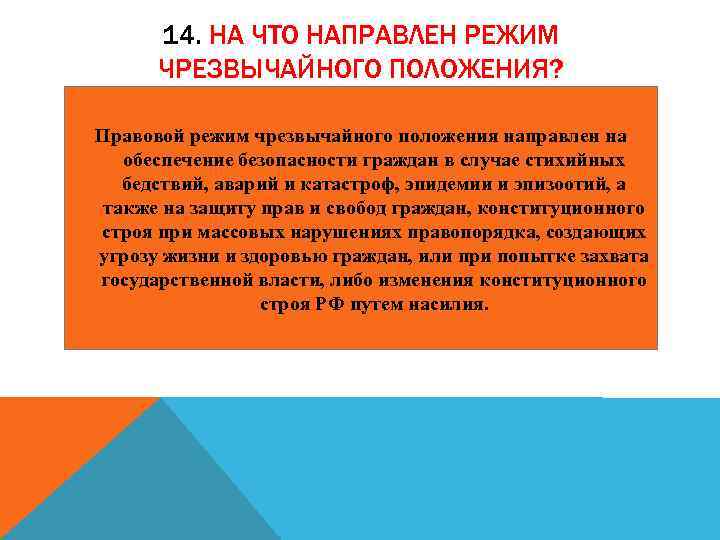 14. НА ЧТО НАПРАВЛЕН РЕЖИМ ЧРЕЗВЫЧАЙНОГО ПОЛОЖЕНИЯ?

Правовой режим чрезвычайного положения направлен на обеспечение безопасности граждан в случае стихийных бедствий, аварий и катастроф, эпидемии и эпизоотий, а также на защиту прав и свобод граждан, конституционного строя при массовых нарушениях правопорядка, создающих угрозу жизни и здоровью граждан, или при попытке захвата государственной власти, либо изменения конституционного строя РФ путем насилия.